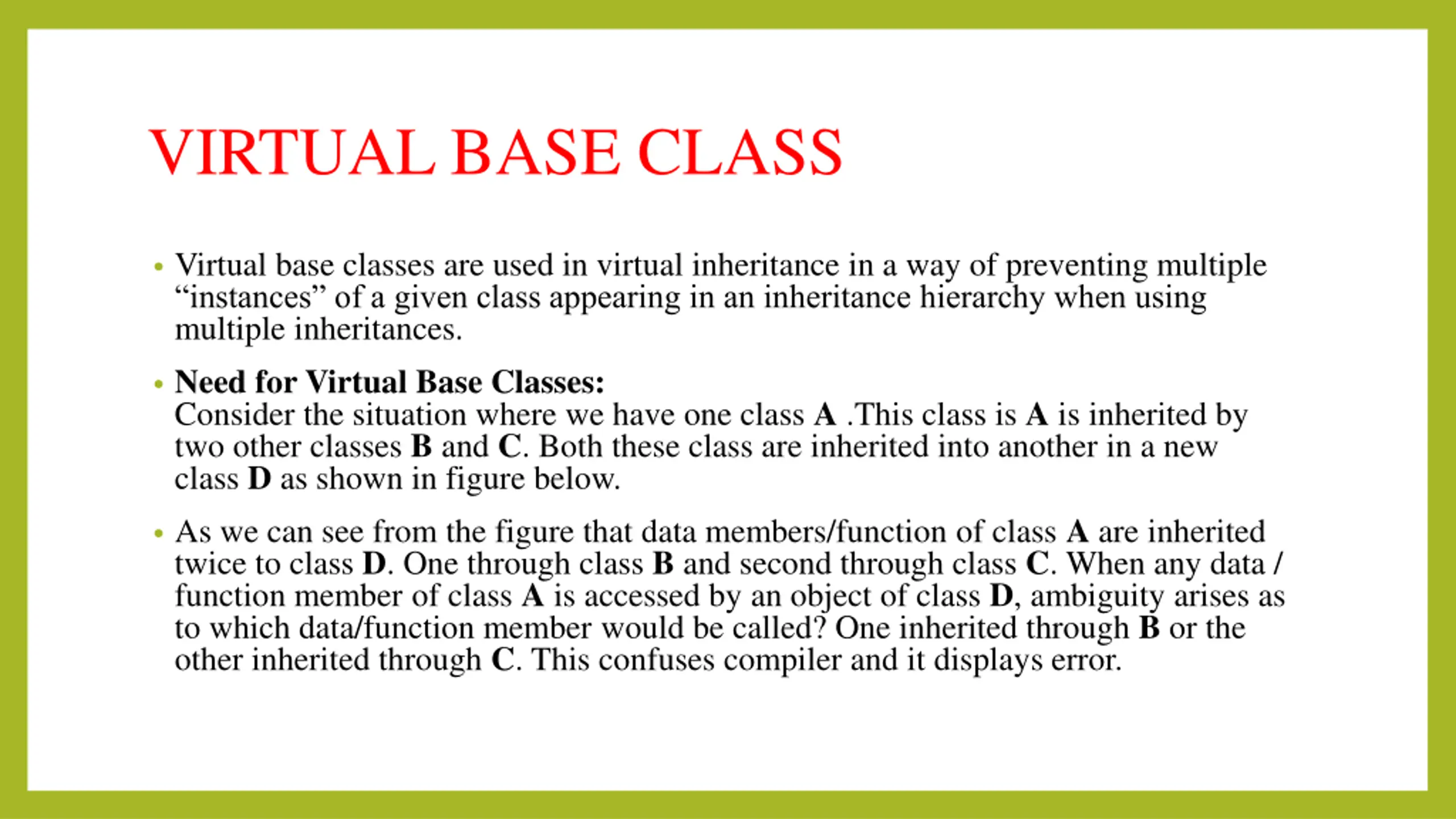 VIRTUAL BASE CLASS

• Virtual base classes are used in virtual inheritance in a way of preventing multiple “instances” of a given class appearing in an inheritance hierarchy when using multiple inheritances.

• Need for Virtual Base Classes:
Consider the situation where we have one class A .This class is A is inherited by two other classes B and C. Both these class are inherited into another in a new class D as shown in figure below.

• As we can see from the figure that data members/function of class A are inherited twice to class D. One through class B and second through class C. When any data / function member of class A is accessed by an object of class D, ambiguity arises as to which data/function member would be called? One inherited through B or the other inherited through C. This confuses compiler and it displays error.